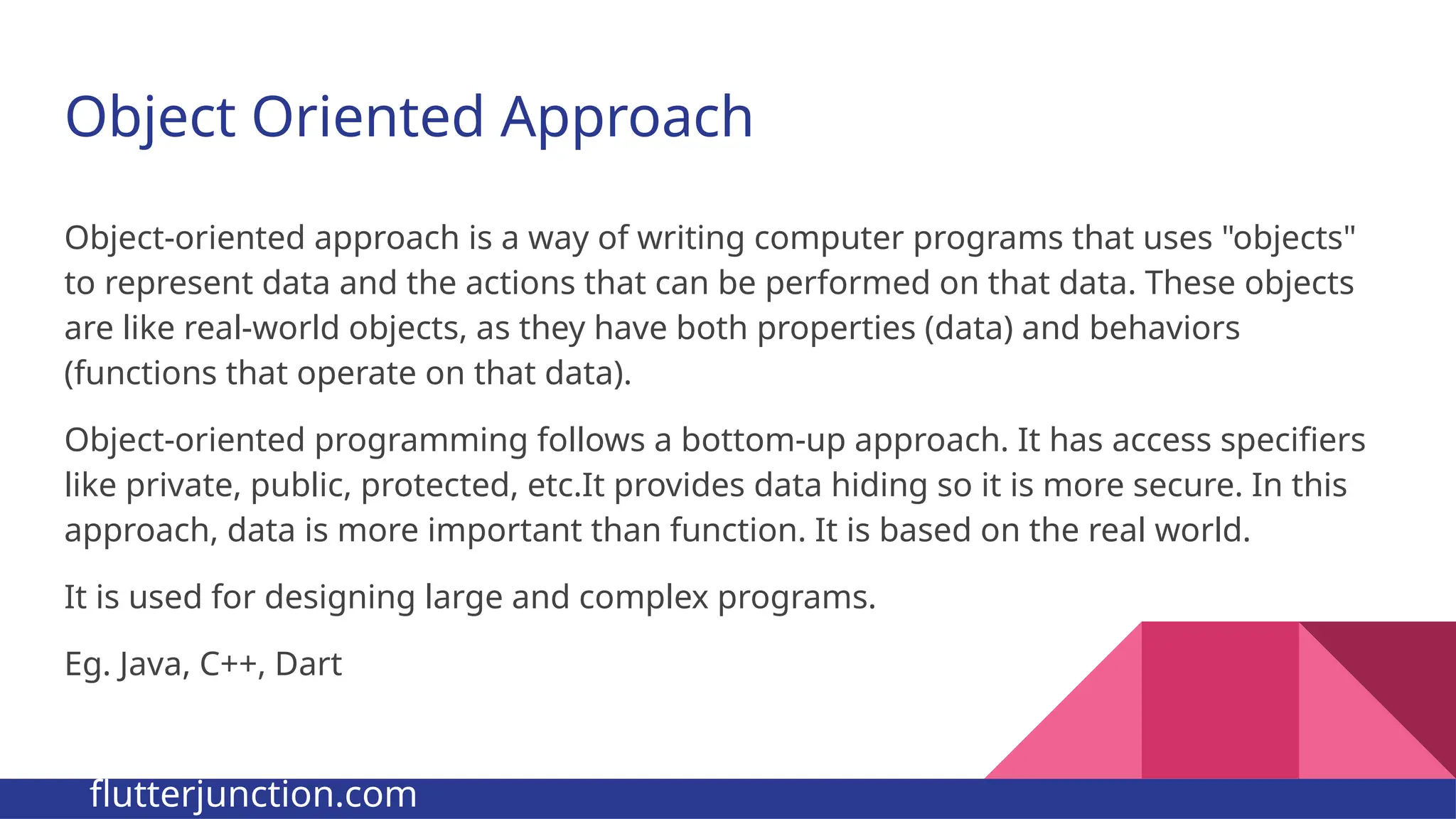 Object Oriented Approach

Object-oriented approach is a way of writing computer programs that uses "objects" to represent data and the actions that can be performed on that data. These objects are like real-world objects, as they have both properties (data) and behaviors (functions that operate on that data).

Object-oriented programming follows a bottom-up approach. It has access specifiers like private, public, protected, etc.It provides data hiding so it is more secure. In this approach, data is more important than function. It is based on the real world.

It is used for designing large and complex programs.

Eg. Java, C++, Dart

flutterjunction.com